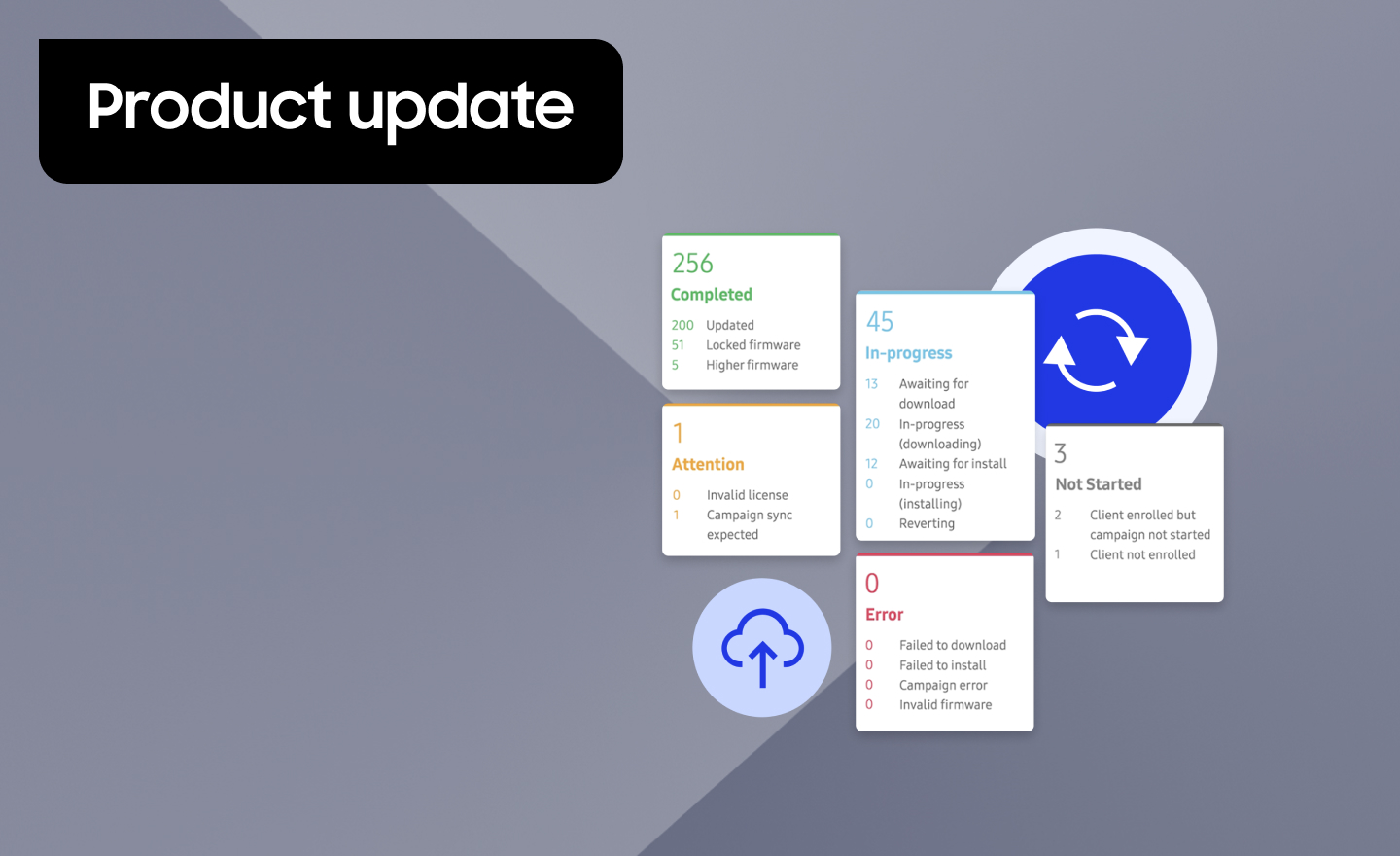 Product update

256
Completed
200 Updated
51 Locked firmware
5 Higher firmware

1
Attention
0 Invalid license
1 Campaign sync expected

45
In-progress
13 Awaiting for download
20 In-progress (downloading)
12 Awaiting for install
0 In-progress (installing)
0 Reverting

0
Error
0 Failed to download
0 Failed to install
0 Campaign error
0 Invalid firmware

3
Not Started
2 Client enrolled but campaign not started
1 Client not enrolled